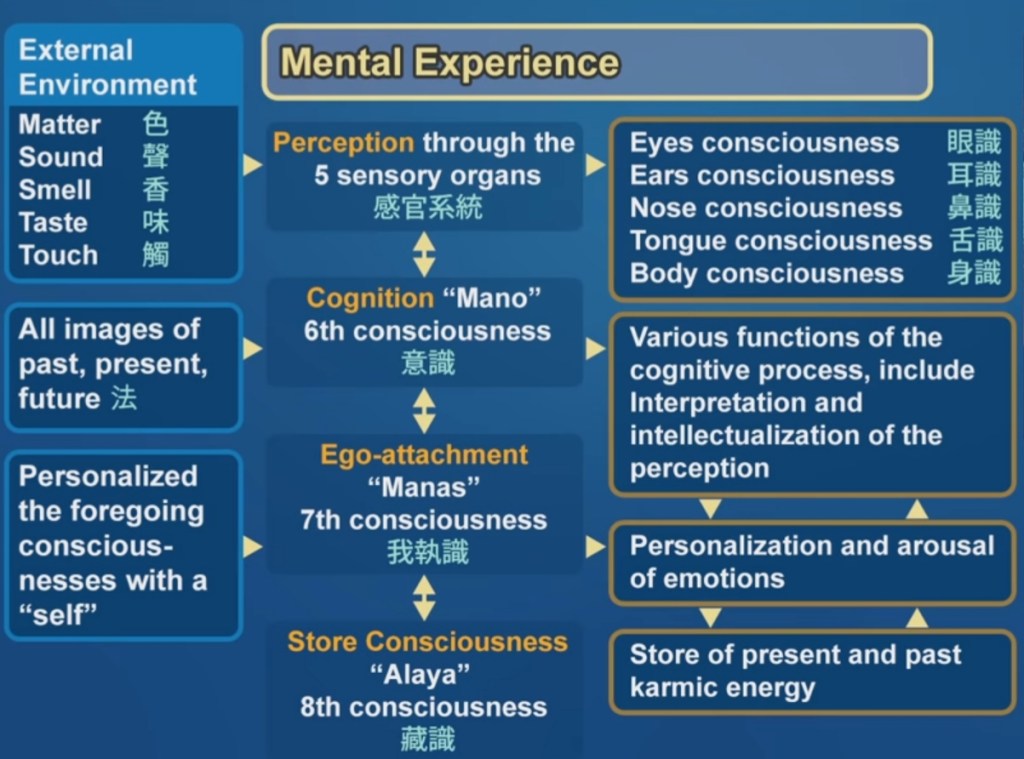 External Environment
Matter 色
Sound 聲
Smell 香
Taste 味
Touch 觸

All images of past, present, future 法

Personalized the foregoing consciousnesses with a "self"

Mental Experience

Perception through the 5 sensory organs
感官系統

Cognition "Mano"
6th consciousness
意識

Ego-attachment
"Manas"
7th consciousness
我執識

Store Consciousness
"Alaya"
8th consciousness
藏識

Eyes consciousness 眼識
Ears consciousness 耳識
Nose consciousness 鼻識
Tongue consciousness 舌識
Body consciousness 身識

Various functions of the cognitive process, include Interpretation and intellectualization of the perception

Personalization and arousal of emotions

Store of present and past karmic energy